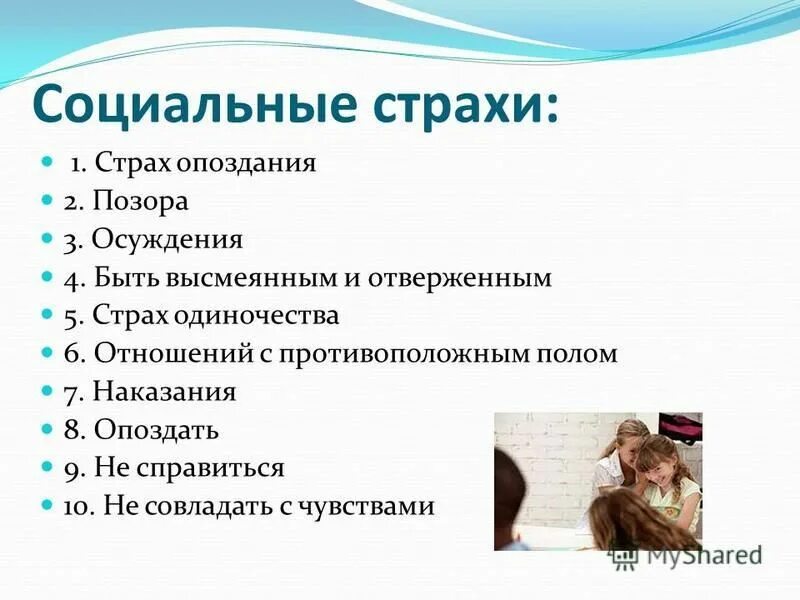 Социальные страхи:

1. Страх опоздания
2. Позора
3. Осуждения
4. Быть высмеянным и отверженным
5. Страх одиночества
6. Отношений с противоположным полом
7. Наказания
8. Опоздать
9. Не справиться
10. Не совладать с чувствами

MyShared